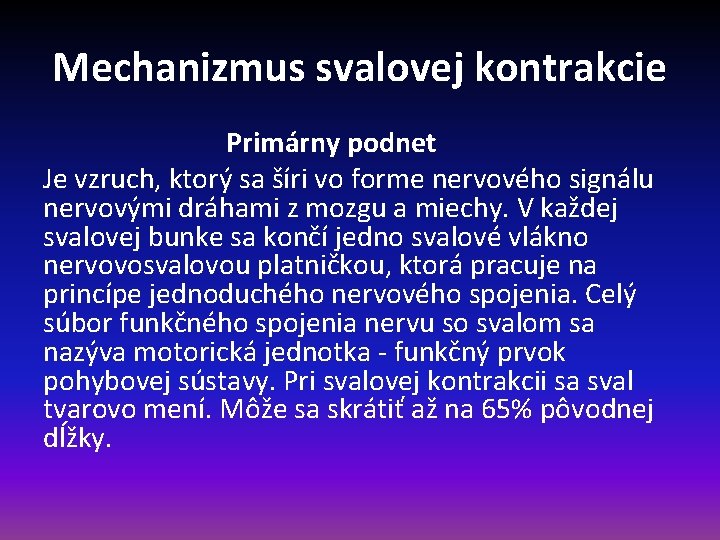 Mechanizmus svalovej kontrakcie

Primárny podnet

Je vzruch, ktorý sa šíri vo forme nervového signálu nervovými dráhami z mozgu a miechy. V každej svalovej bunke sa končí jedno svalové vlákno nervovosvalovou platničkou, ktorá pracuje na princípe jednoduchého nervového spojenia. Celý súbor funkčného spojenia nervu so svalom sa nazýva motorická jednotka - funkčný prvok pohybovej sústavy. Pri svalovej kontrakcii sa sval tvarovo mení. Môže sa skrátiť až na 65% pôvodnej dĺžky.